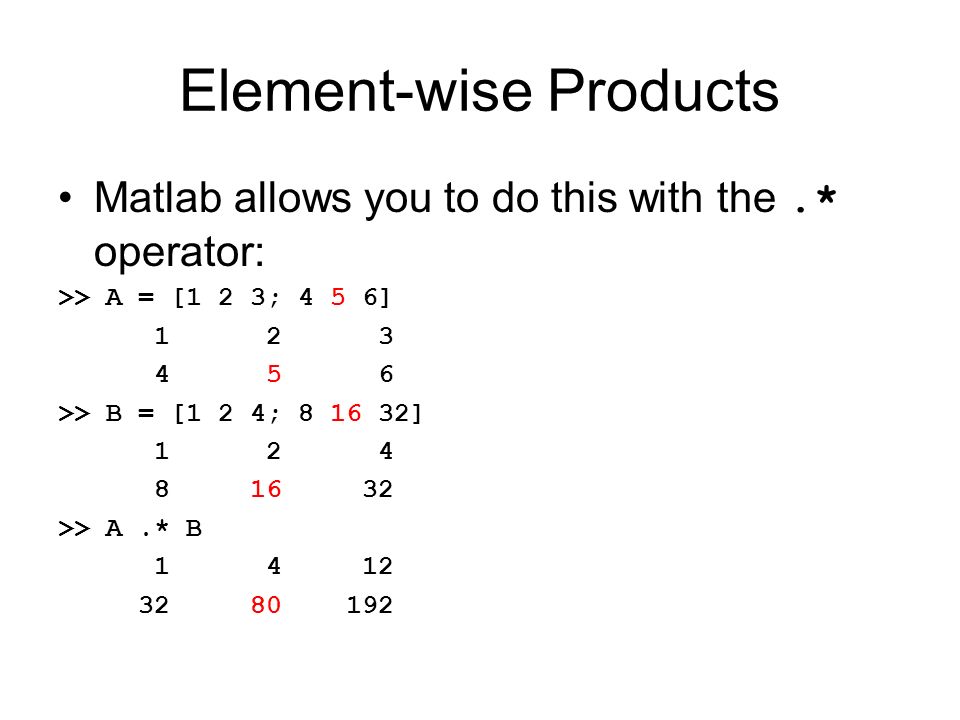 Element-wise Products

• Matlab allows you to do this with the .* operator:

>> A = [1 2 3; 4 5 6]
1 2 3
4 5 6
>> B = [1 2 4; 8 16 32]
1 2 4
8 16 32
>> A .* B
1 4 12
32 80 192